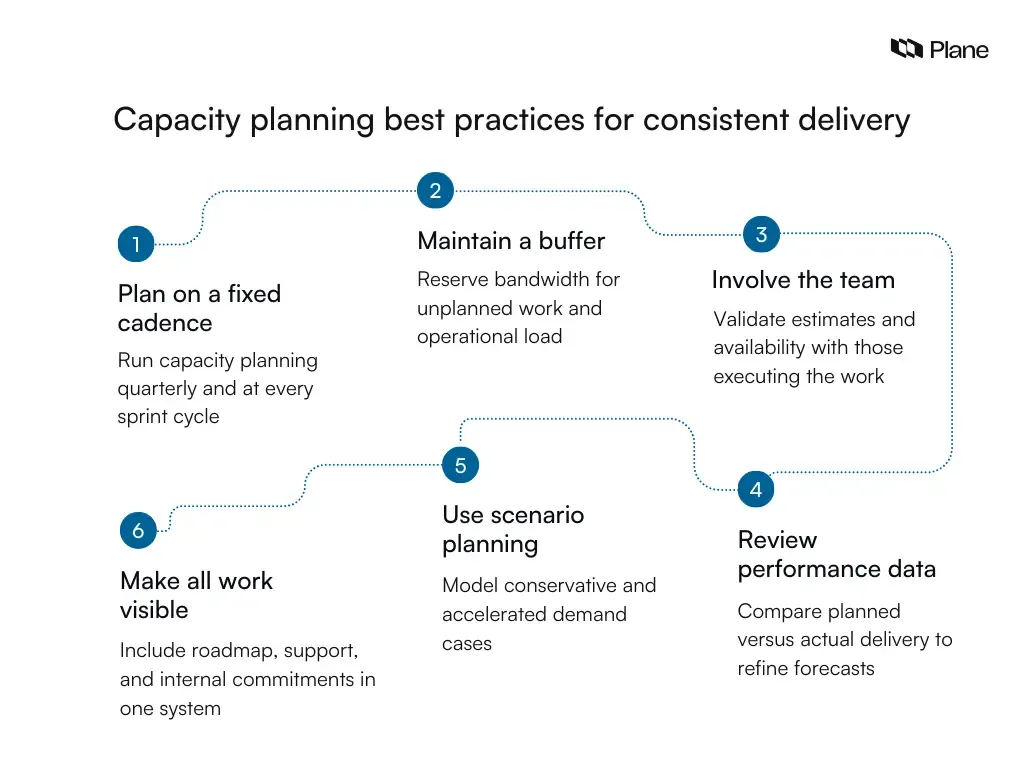 Plane

Capacity planning best practices for consistent delivery

1

Plan on a fixed cadence

Run capacity planning quarterly and at every sprint cycle

2

Maintain a buffer

Reserve bandwidth for unplanned work and operational load

3

Involve the team

Validate estimates and availability with those executing the work

4

Review performance data

Compare planned versus actual delivery to refine forecasts

5

Use scenario planning

Model conservative and accelerated demand cases

6

Make all work visible

Include roadmap, support, and internal commitments in one system